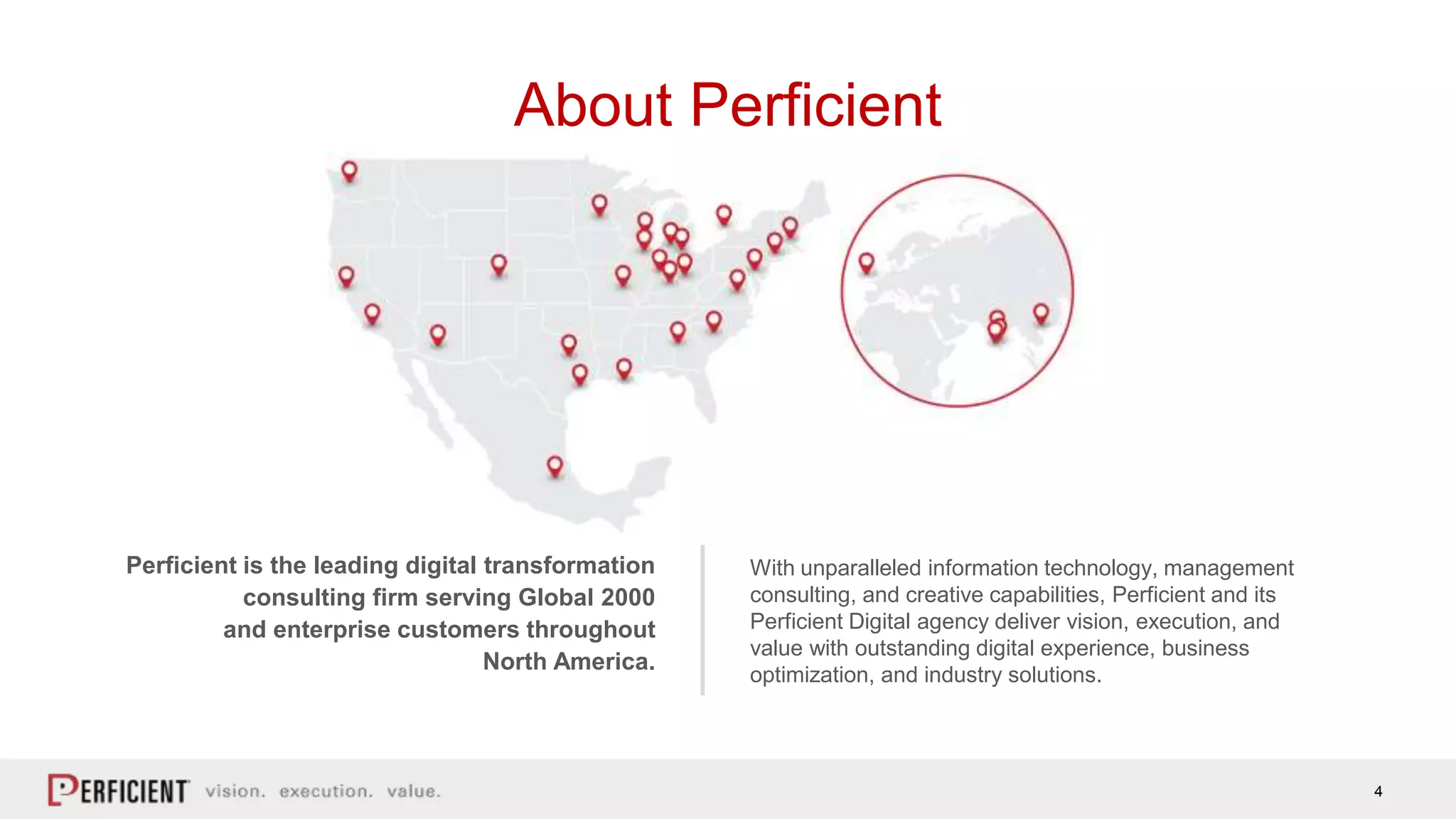 About Perficient

Perficient is the leading digital transformation consulting firm serving Global 2000 and enterprise customers throughout North America.

With unparalleled information technology, management consulting, and creative capabilities, Perficient and its Perficient Digital agency deliver vision, execution, and value with outstanding digital experience, business optimization, and industry solutions.

PERFICIENT vision. execution. value.

4